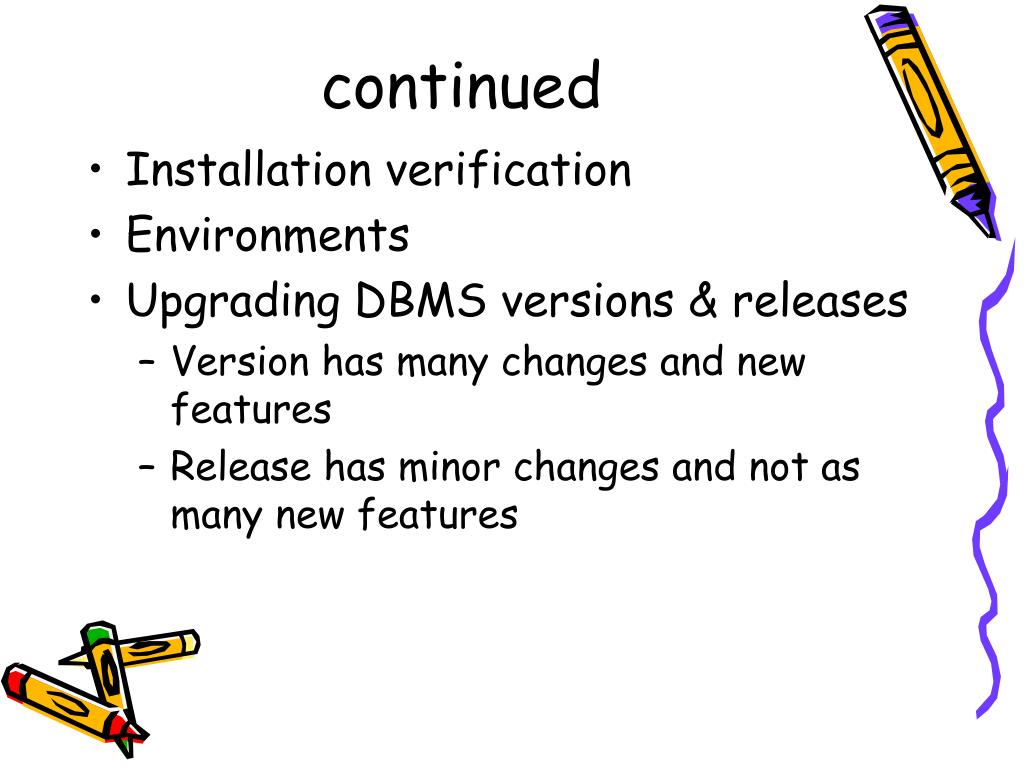 continued

• Installation verification
• Environments
• Upgrading DBMS versions & releases
– Version has many changes and new features
– Release has minor changes and not as many new features